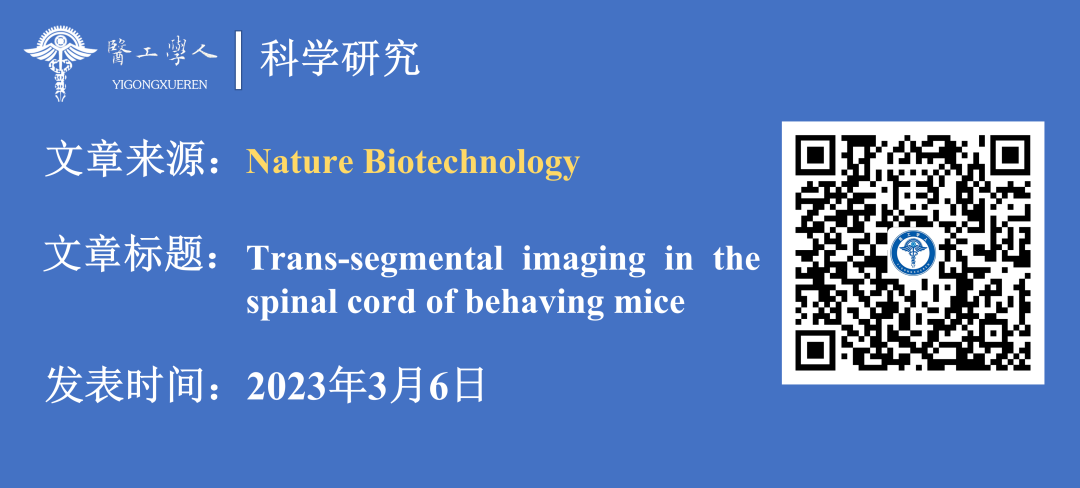 醫工學人
YIGONGXUEREN
科学研究

文章来源：Nature Biotechnology

文章标题：Trans-segmental imaging in the spinal cord of behaving mice

发表时间：2023年3月6日